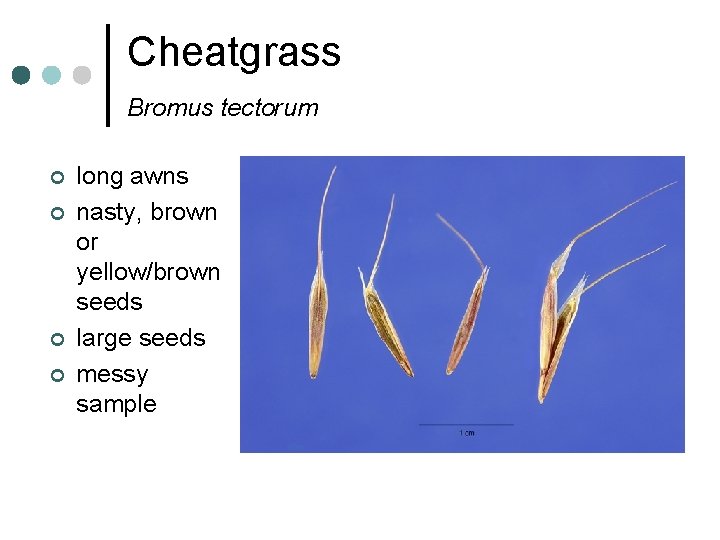 Cheatgrass

Bromus tectorum

- long awns
- nasty, brown or yellow/brown seeds
- large seeds
- messy sample

1 cm